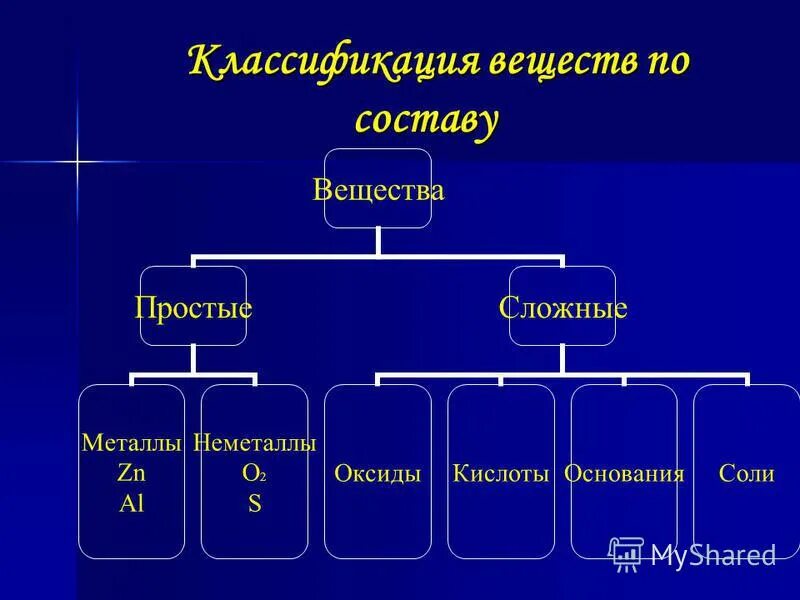 Классификация веществ по составу

Вещества

Простые

Сложные

Металлы
Zn
Al

Неметаллы
$O_2$
S

Оксиды

Кислоты

Основания

Соли

MyShared